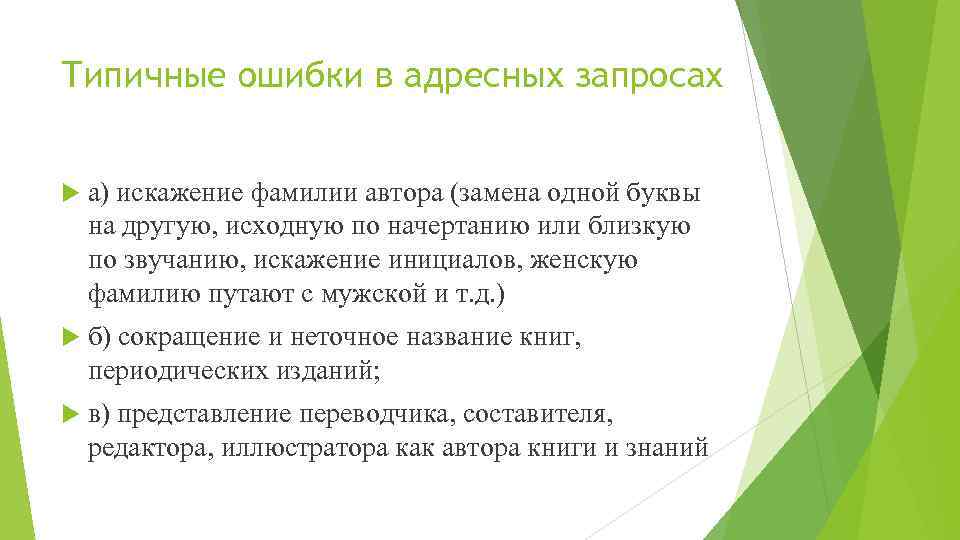 Типичные ошибки в адресных запросах

а) искажение фамилии автора (замена одной буквы на другую, исходную по начертанию или близкую по звучанию, искажение инициалов, женскую фамилию путают с мужской и т.д.)

б) сокращение и неточное название книг, периодических изданий;

в) представление переводчика, составителя, редактора, иллюстратора как автора книги и знаний